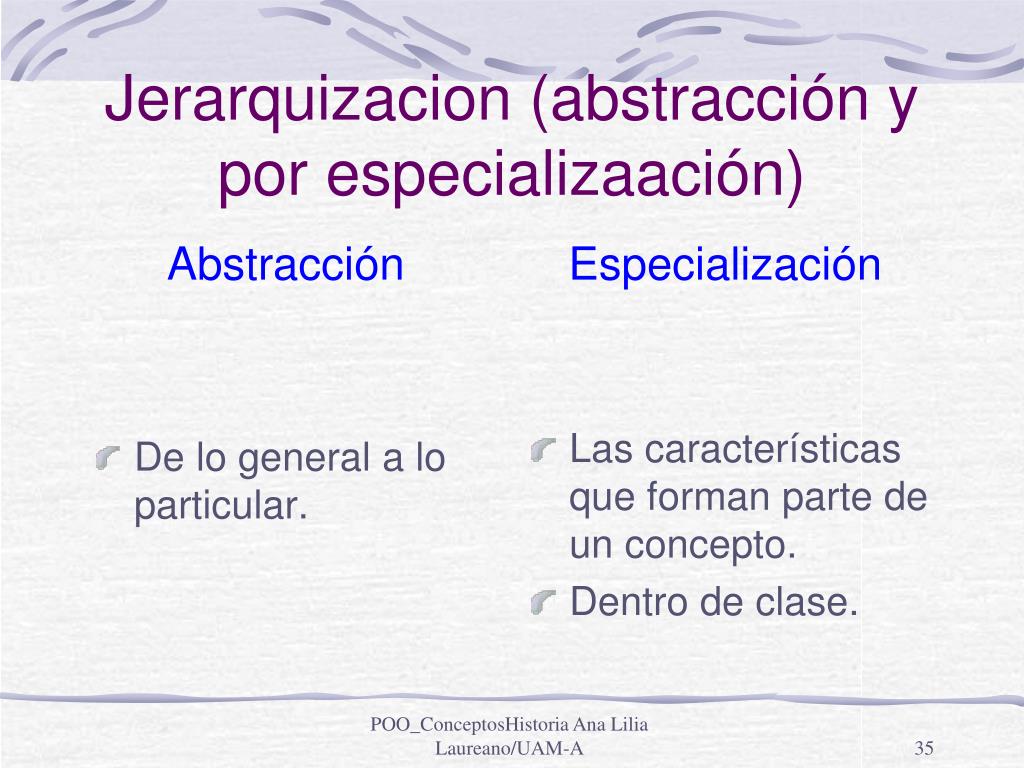 Jerarquizacion (abstracción y por especializaación)

Abstracción

De lo general a lo particular.

Especialización

Las características que forman parte de un concepto.

Dentro de clase.

POO_ConceptosHistoria Ana Lilia Laureano/UAM-A

35